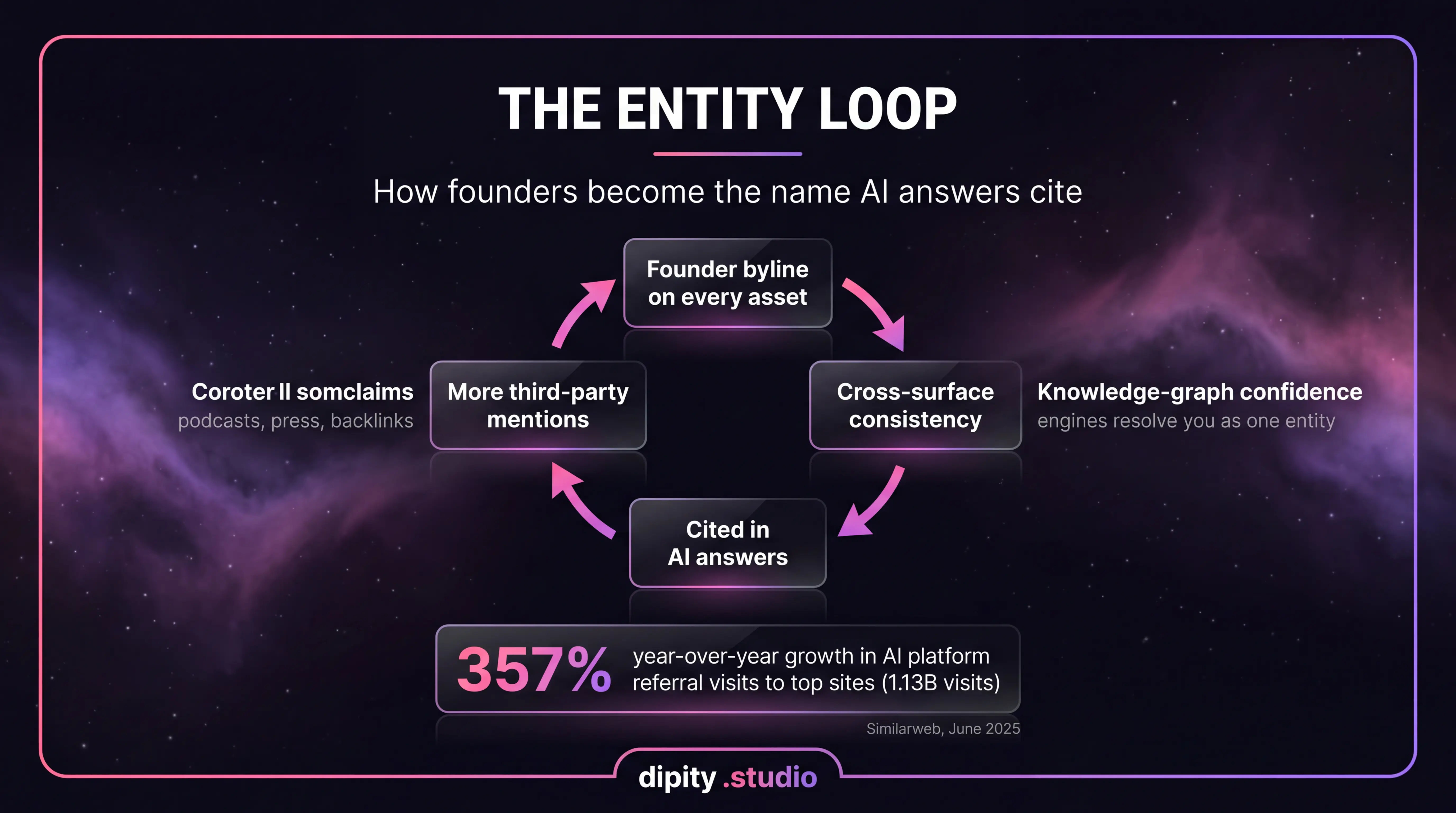 THE ENTITY LOOP

How founders become the name AI answers cite

Founder byline on every asset

Cross-surface consistency

Knowledge-graph confidence
engines resolve you as one entity

Cited in AI answers

More third-party mentions

Coroter II somclaims
podcasts, press, backlinks

357% year-over-year growth in AI platform referral visits to top sites (1.13B visits)

Similarweb, June 2025

dipity .studio